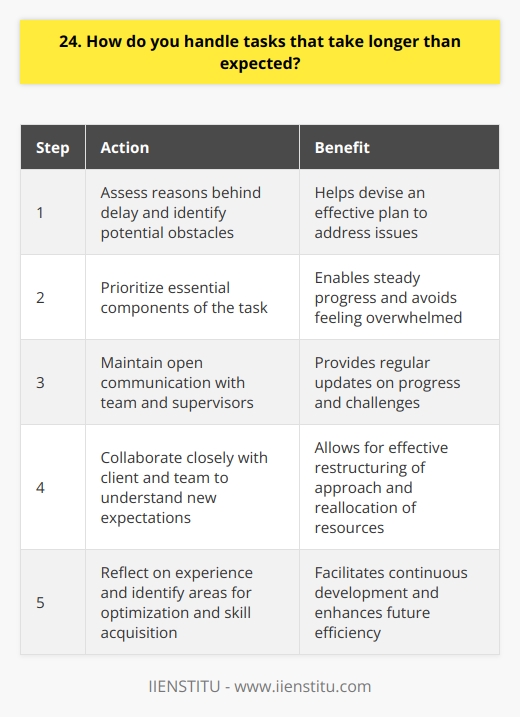 24. How do you handle tasks that take longer than expected?

| Step | Action | Benefit |
|---|---|---|
| 1 | Assess reasons behind delay and identify potential obstacles | Helps devise an effective plan to address issues |
| 2 | Prioritize essential components of the task | Enables steady progress and avoids feeling overwhelmed |
| 3 | Maintain open communication with team and supervisors | Provides regular updates on progress and challenges |
| 4 | Collaborate closely with client and team to understand new expectations | Allows for effective restructuring of approach and reallocation of resources |
| 5 | Reflect on experience and identify areas for optimization and skill acquisition | Facilitates continuous development and enhances future efficiency |

IIENSTITU - www.iienstitu.com